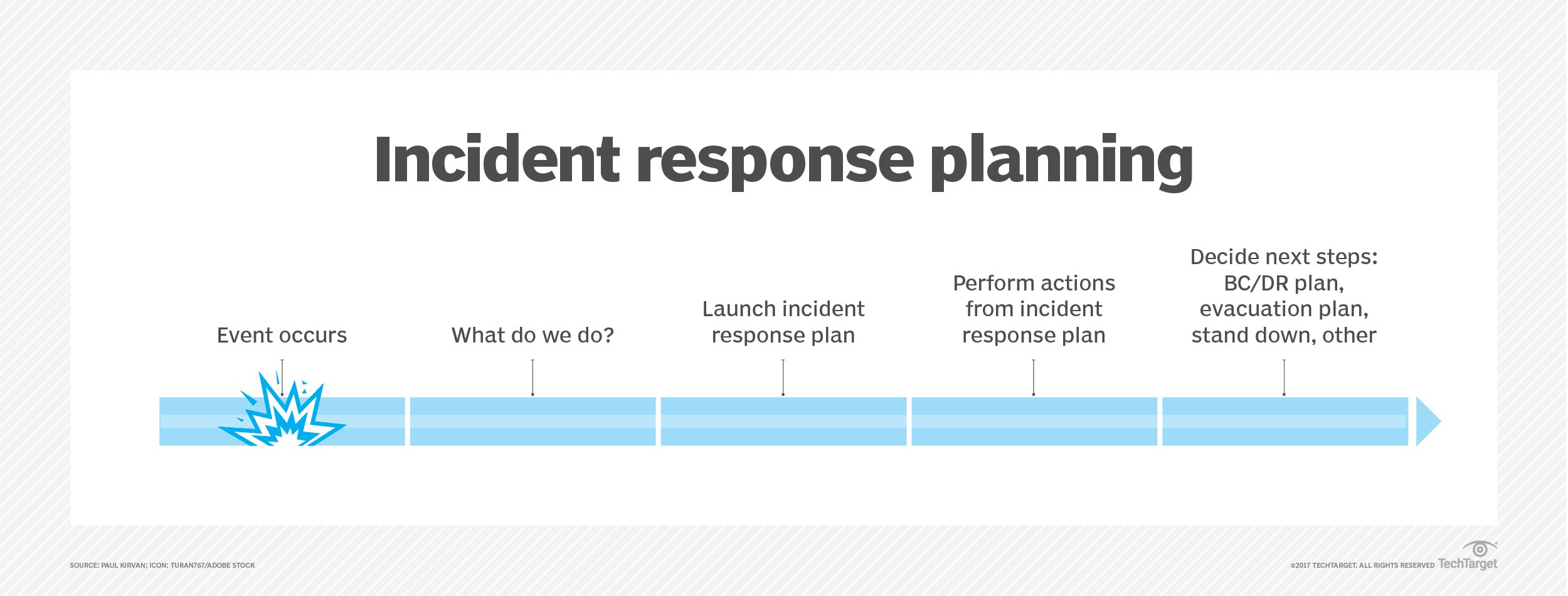 Incident response planning

Event occurs

What do we do?

Launch incident response plan

Perform actions from incident response plan

Decide next steps: BC/DR plan, evacuation plan, stand down, other

SOURCE: PAUL KIRVAN; ICON: TURAN767/ADOBE STOCK

©2017 TECHTARGET. ALL RIGHTS RESERVED TechTarget